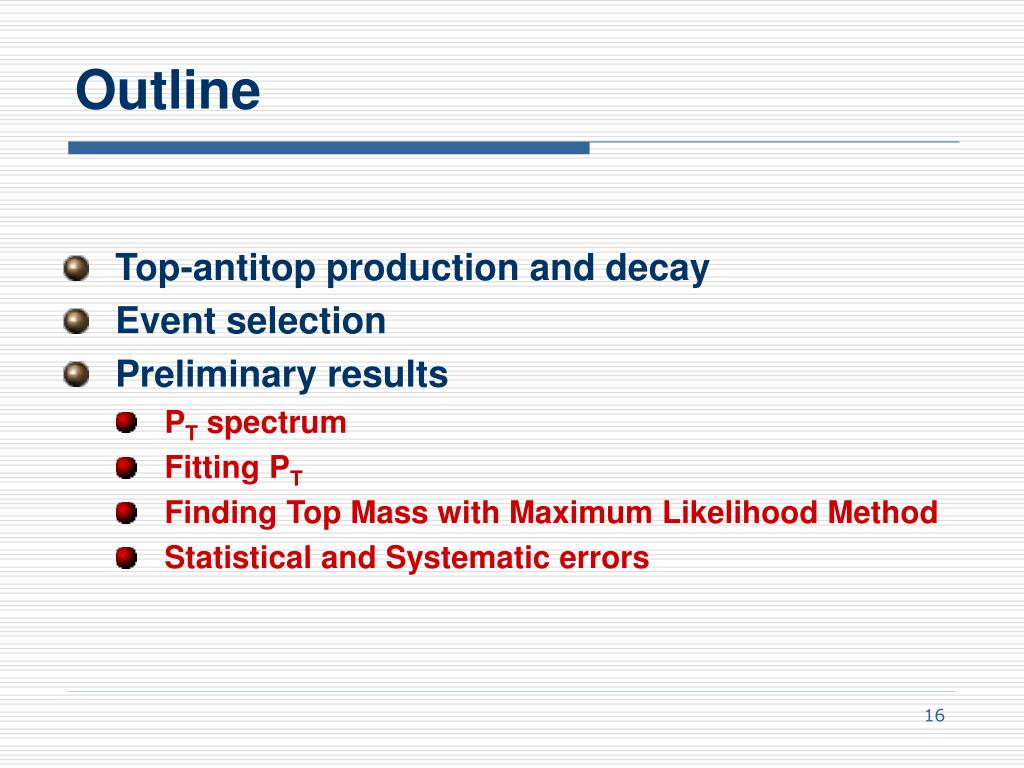 Outline

Top-antitop production and decay
Event selection
Preliminary results
$P_T$ spectrum
Fitting $P_T$
Finding Top Mass with Maximum Likelihood Method
Statistical and Systematic errors

16